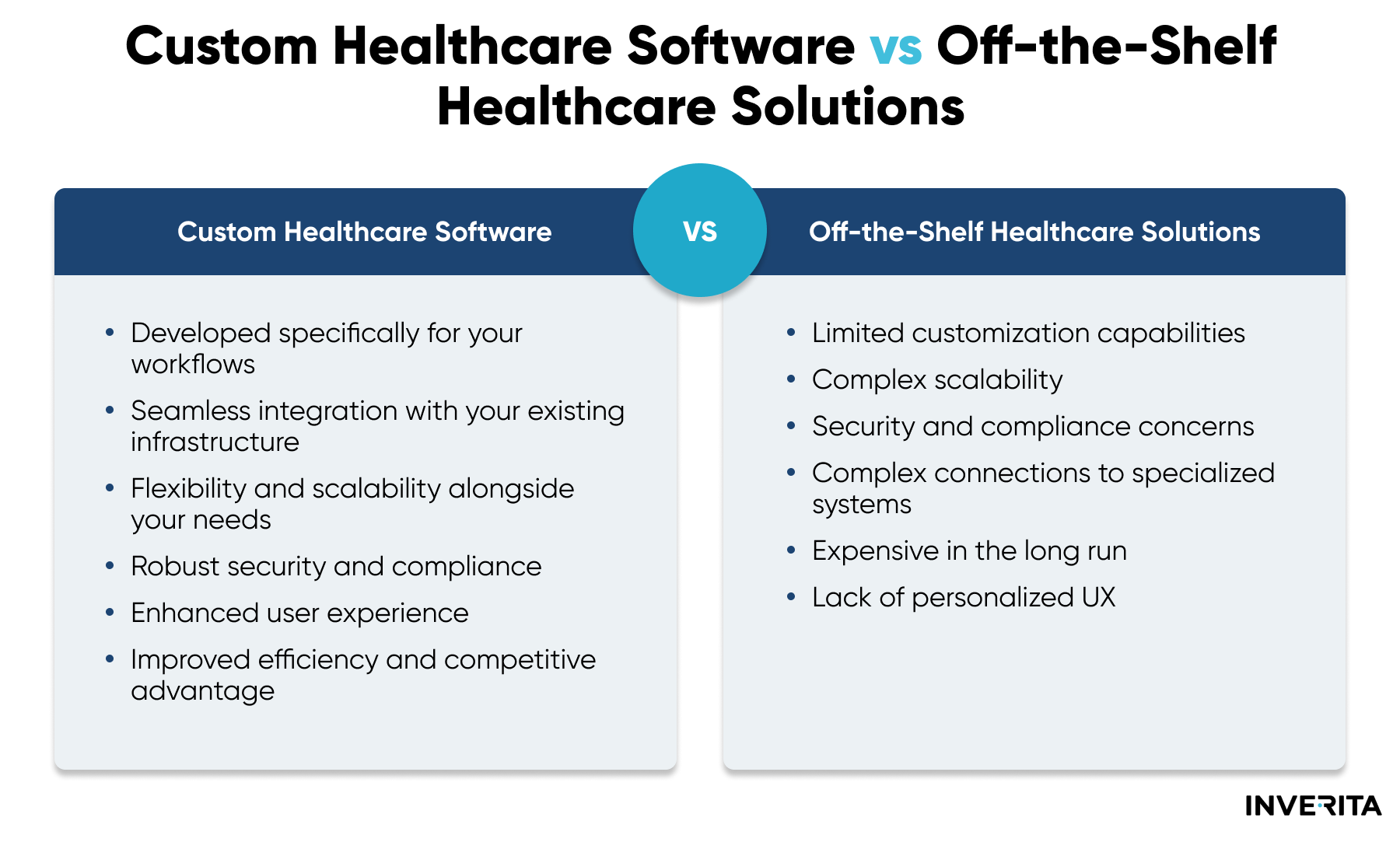 Custom Healthcare Software vs Off-the-Shelf Healthcare Solutions

Custom Healthcare Software

VS

Off-the-Shelf Healthcare Solutions

• Developed specifically for your workflows
• Seamless integration with your existing infrastructure
• Flexibility and scalability alongside your needs
• Robust security and compliance
• Enhanced user experience
• Improved efficiency and competitive advantage

• Limited customization capabilities
• Complex scalability
• Security and compliance concerns
• Complex connections to specialized systems
• Expensive in the long run
• Lack of personalized UX

INVERITA